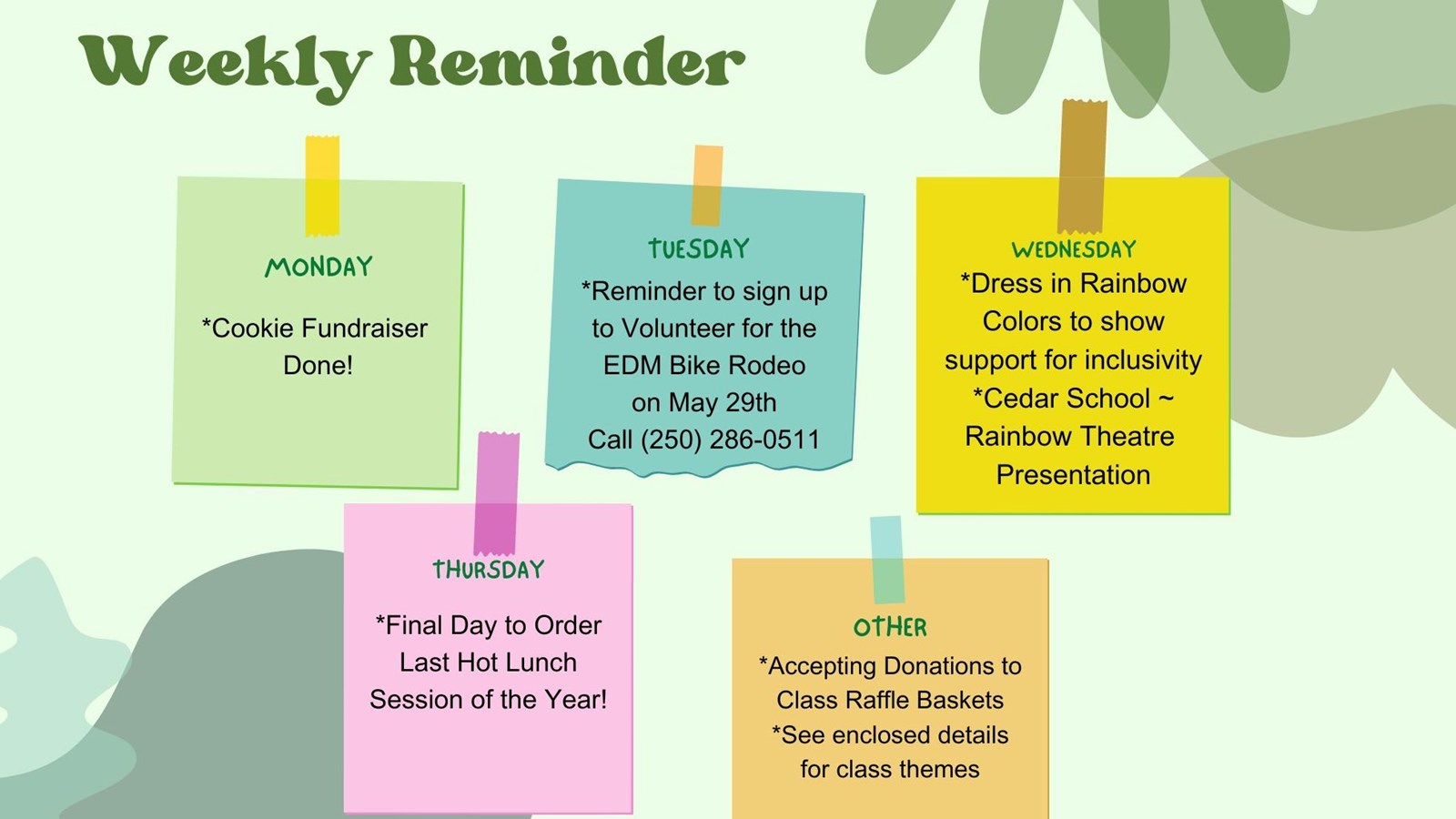 Weekly Reminder

MONDAY

*Cookie Fundraiser Done!

TUESDAY

*Reminder to sign up to Volunteer for the EDM Bike Rodeo on May 29th Call (250) 286-0511

WEDNESDAY

*Dress in Rainbow Colors to show support for inclusivity *Cedar School ~ Rainbow Theatre Presentation

THURSDAY

*Final Day to Order Last Hot Lunch Session of the Year!

OTHER

*Accepting Donations to Class Raffle Baskets *See enclosed details for class themes